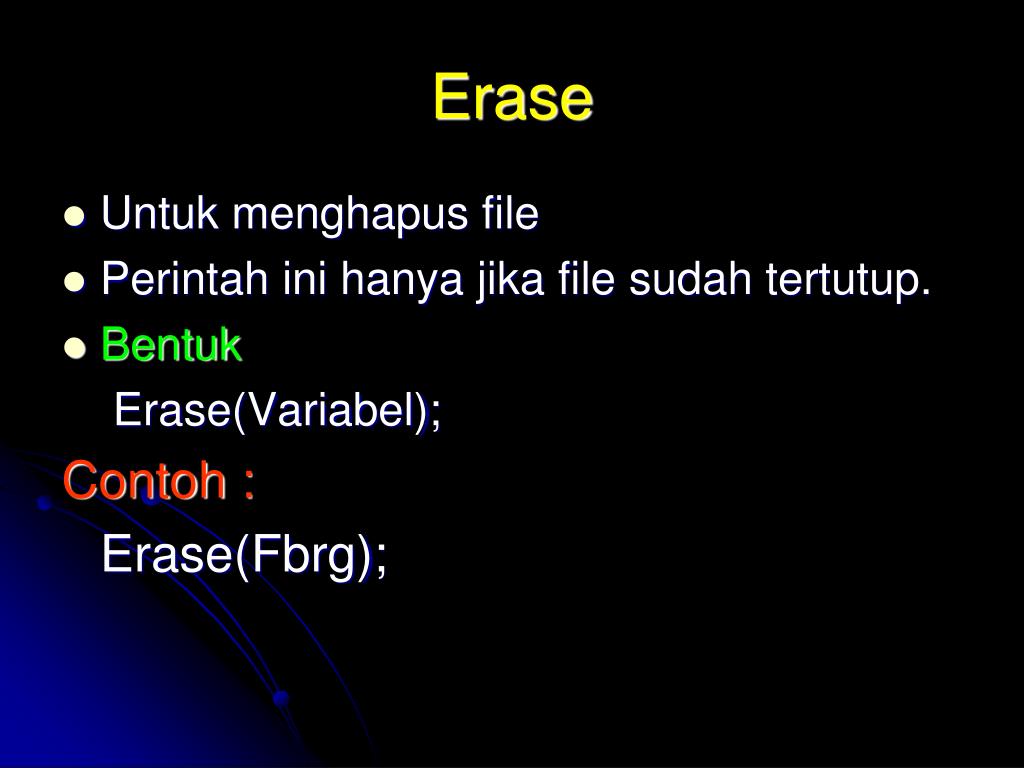 Erase

- Untuk menghapus file
- Perintah ini hanya jika file sudah tertutup.
- Bentuk

Erase(Variabel);

Contoh :

Erase(Fbrg);